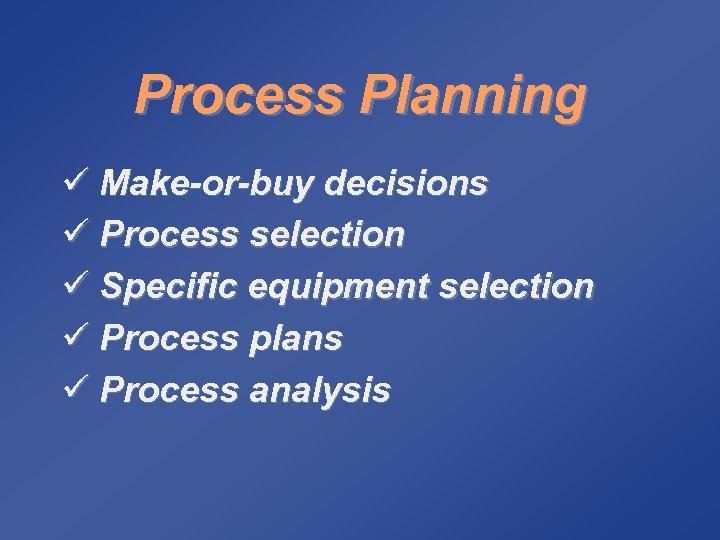 Process Planning

✓ Make-or-buy decisions
✓ Process selection
✓ Specific equipment selection
✓ Process plans
✓ Process analysis